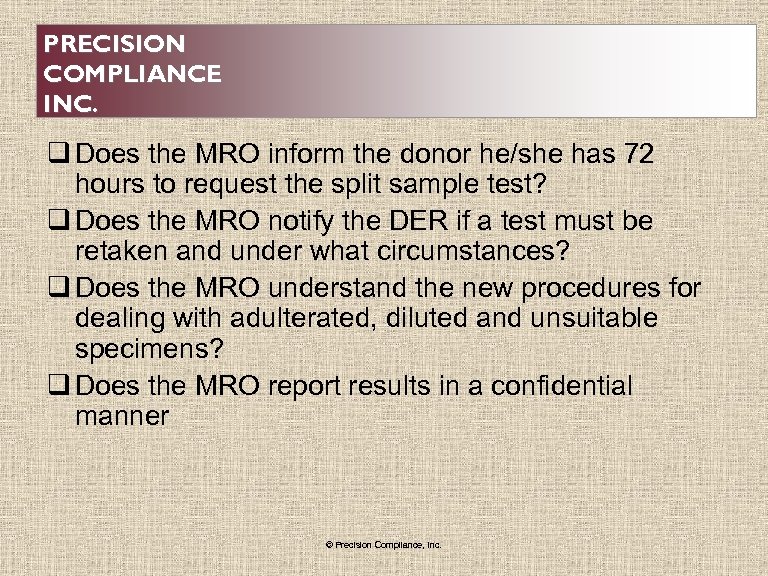 PRECISION
COMPLIANCE
INC.

❑ Does the MRO inform the donor he/she has 72 hours to request the split sample test?

❑ Does the MRO notify the DER if a test must be retaken and under what circumstances?

❑ Does the MRO understand the new procedures for dealing with adulterated, diluted and unsuitable specimens?

❑ Does the MRO report results in a confidential manner

© Precision Compliance, Inc.